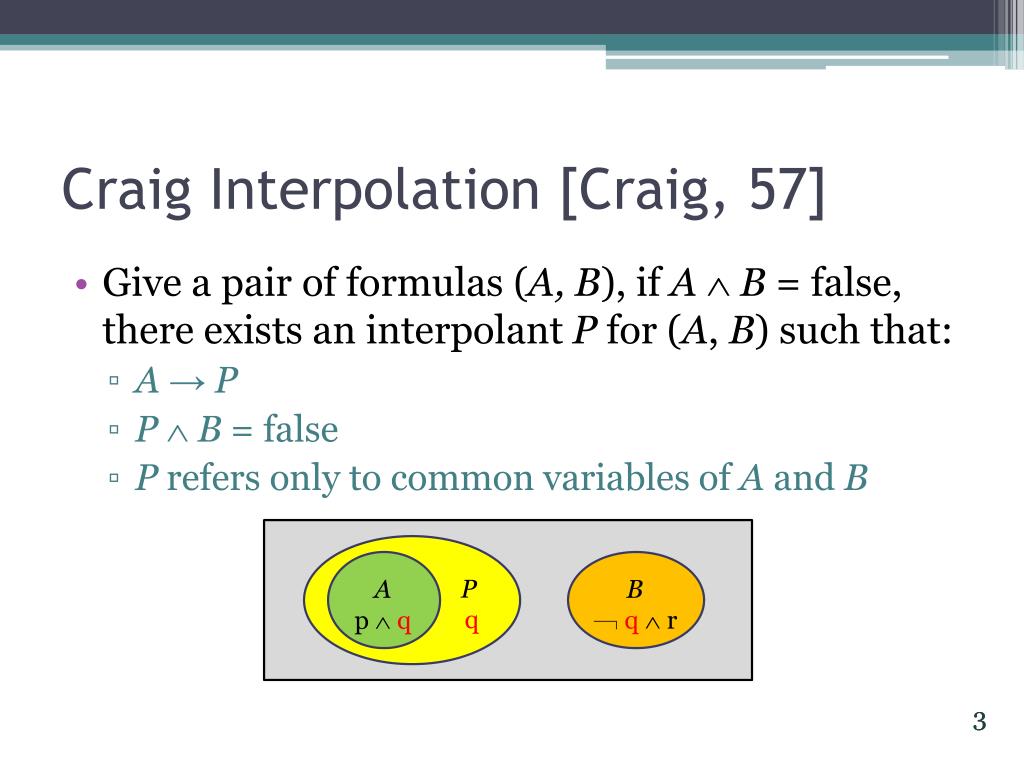 Craig Interpolation [Craig, 57]

• Give a pair of formulas ($A$, $B$), if $A \wedge B$ = false, there exists an interpolant $P$ for ($A$, $B$) such that:
▫ $A \rightarrow P$
▫ $P \wedge B$ = false
▫ $P$ refers only to common variables of $A$ and $B$

$A$
$p \wedge q$

$P$
$q$

$B$
$\neg q \wedge r$

3